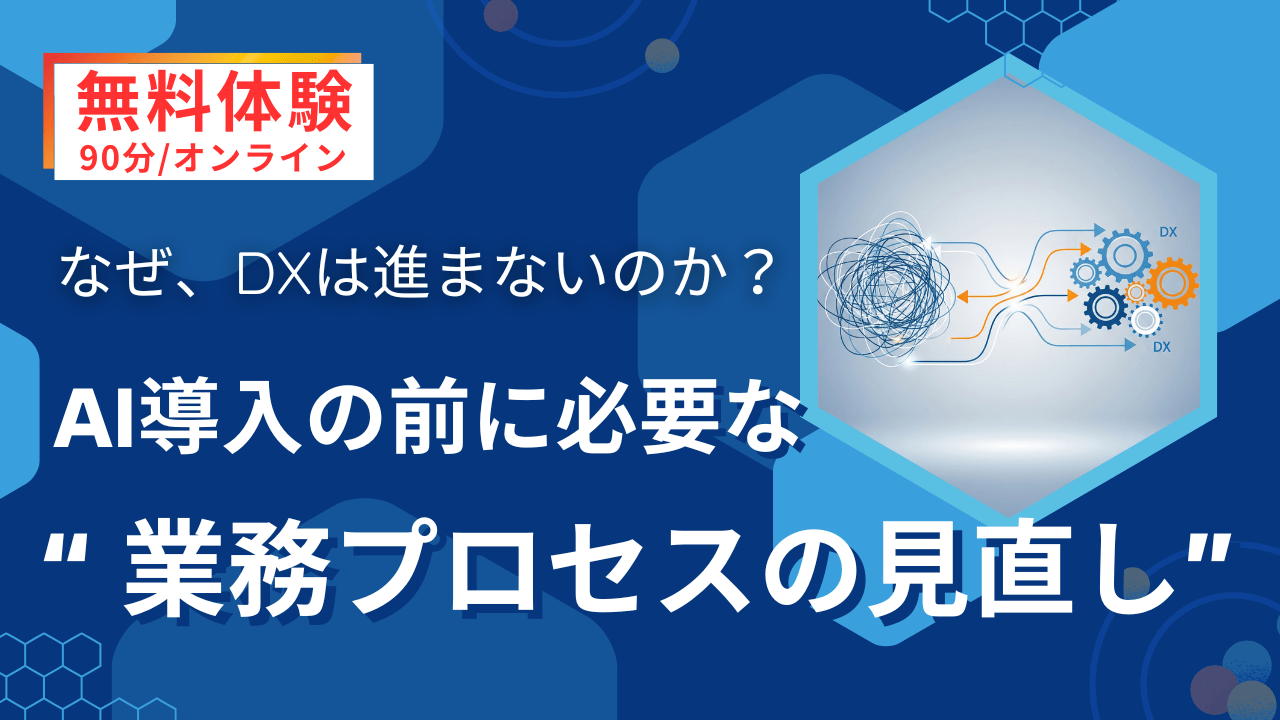 無料体験
90分/オンライン

なぜ、DXは進まないのか？

AI導入の前に必要な
" 業務プロセスの見直し"

DX
DX